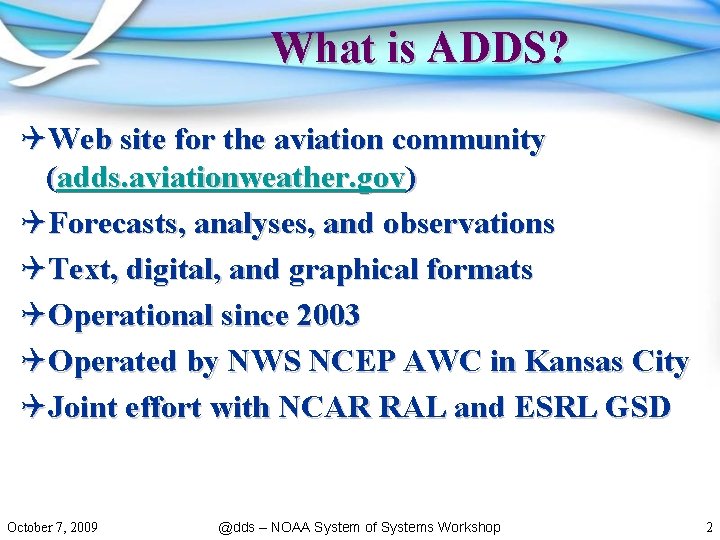 What is ADDS?

Web site for the aviation community (adds.aviationweather.gov)

Forecasts, analyses, and observations

Text, digital, and graphical formats

Operational since 2003

Operated by NWS NCEP AWC in Kansas City

Joint effort with NCAR RAL and ESRL GSD

October 7, 2009 @dds – NOAA System of Systems Workshop 2